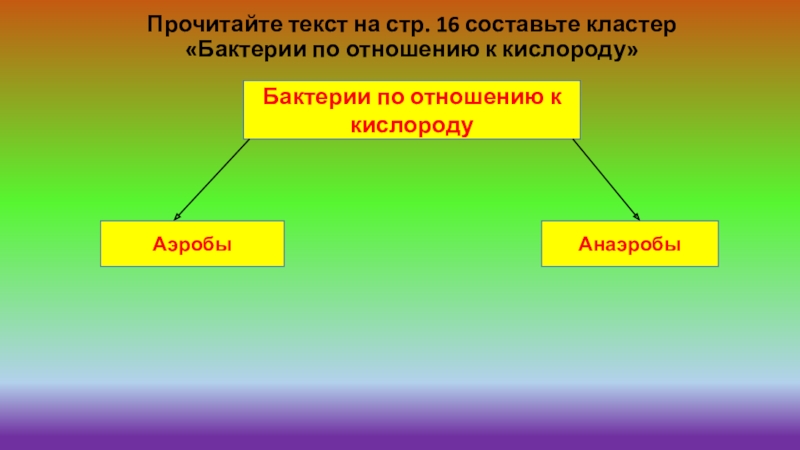 Прочитайте текст на стр. 16 составьте кластер «Бактерии по отношению к кислороду»

Бактерии по отношению к кислороду

Аэробы

Анаэробы